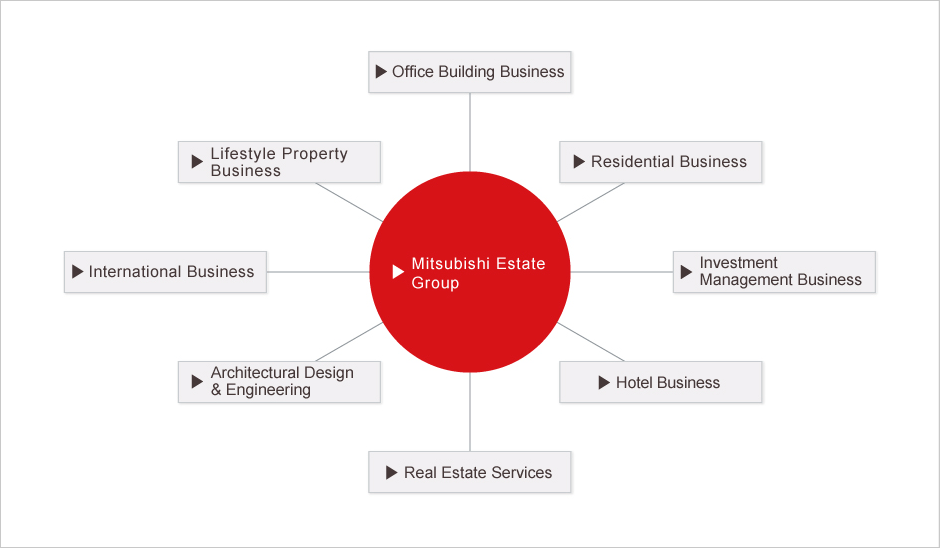 ▶ Office Building Business

▶ Lifestyle Property Business

▶ Residential Business

▶ International Business

▶ Mitsubishi Estate Group

▶ Investment Management Business

▶ Architectural Design & Engineering

▶ Hotel Business

▶ Real Estate Services